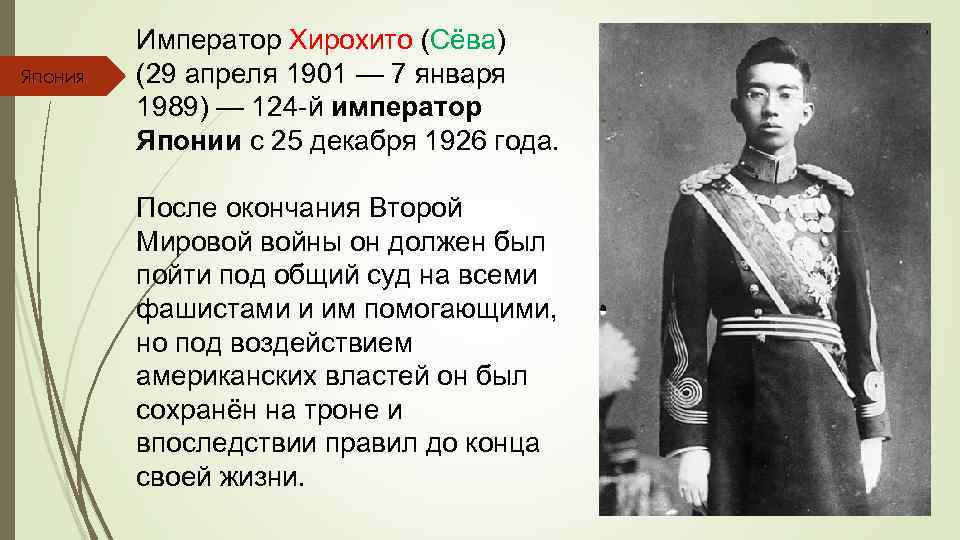 Япония

Император Хирохито (Сёва) (29 апреля 1901 — 7 января 1989) — 124-й император Японии с 25 декабря 1926 года.

После окончания Второй Мировой войны он должен был пойти под общий суд на всеми фашистами и им помогающими, но под воздействием американских властей он был сохранён на троне и впоследствии правил до конца своей жизни.